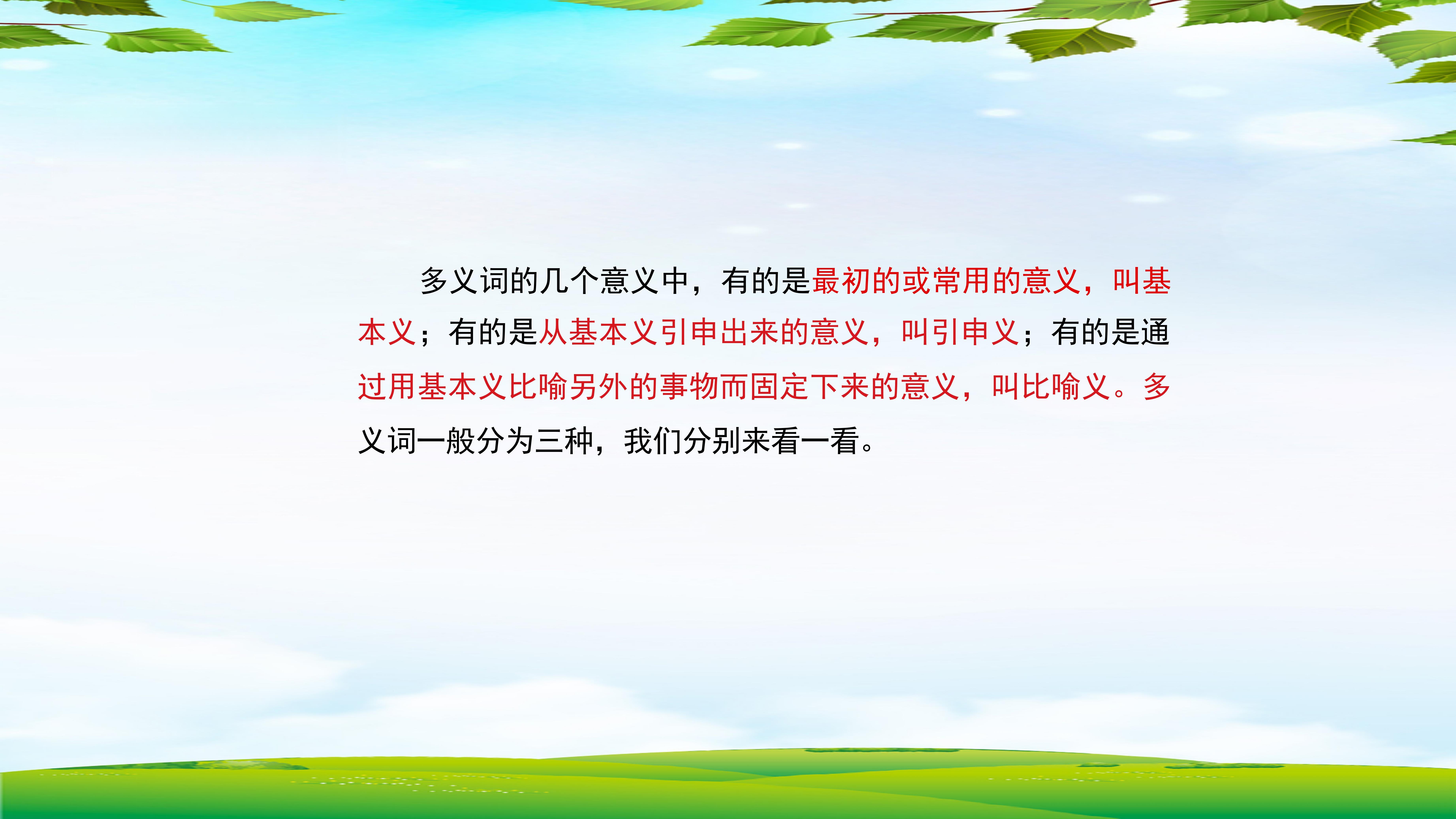 多义词的几个意义中，有的是最初的或常用的意义，叫基本义；有的是从基本义引申出来的意义，叫引申义；有的是通过用基本义比喻另外的事物而固定下来的意义，叫比喻义。多义词一般分为三种，我们分别来看一看。